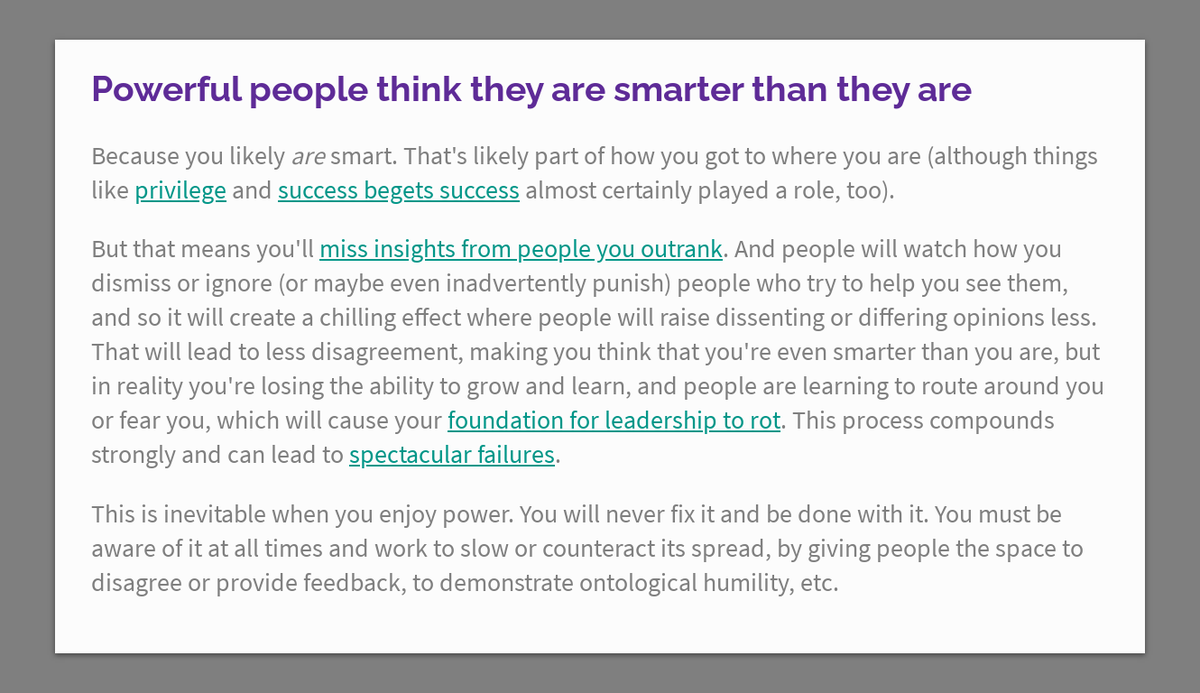 Powerful people think they are smarter than they are

Because you likely are smart. That's likely part of how you got to where you are (although things like privilege and success begets success almost certainly played a role, too).

But that means you'll miss insights from people you outrank. And people will watch how you dismiss or ignore (or maybe even inadvertently punish) people who try to help you see them, and so it will create a chilling effect where people will raise dissenting or differing opinions less. That will lead to less disagreement, making you think that you're even smarter than you are, but in reality you're losing the ability to grow and learn, and people are learning to route around you or fear you, which will cause your foundation for leadership to rot. This process compounds strongly and can lead to spectacular failures.

This is inevitable when you enjoy power. You will never fix it and be done with it. You must be aware of it at all times and work to slow or counteract its spread, by giving people the space to disagree or provide feedback, to demonstrate ontological humility, etc.